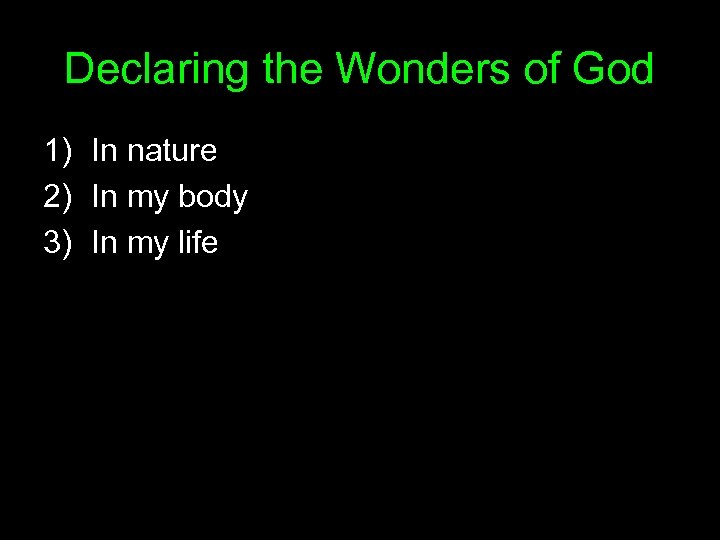 Declaring the Wonders of God

1) In nature
2) In my body
3) In my life